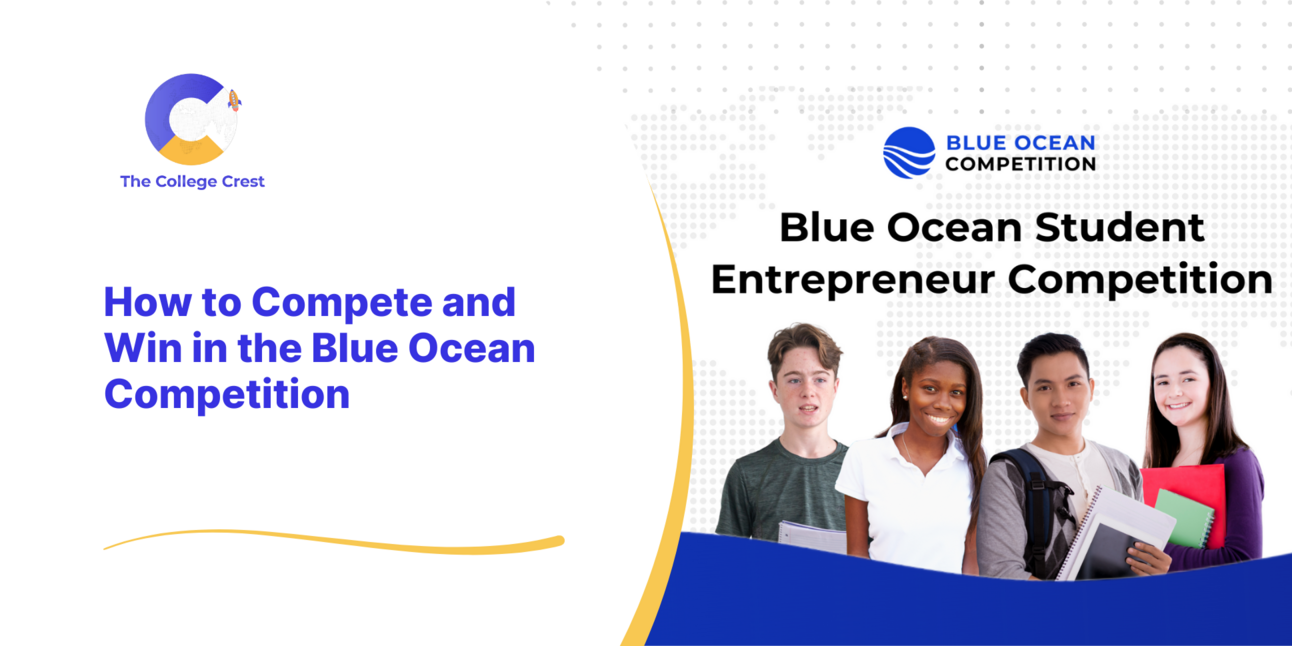 The College Crest

How to Compete and Win in the Blue Ocean Competition

BLUE OCEAN
COMPETITION

Blue Ocean Student Entrepreneur Competition